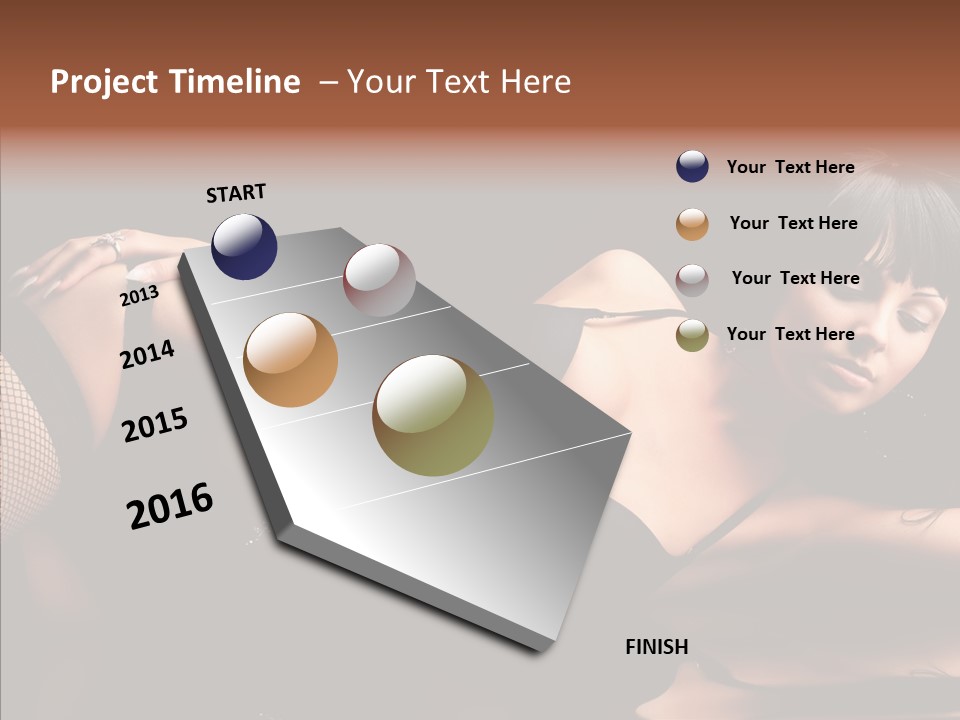 Project Timeline – Your Text Here

START

2013

2014

2015

2016

FINISH

Your Text Here

Your Text Here

Your Text Here

Your Text Here